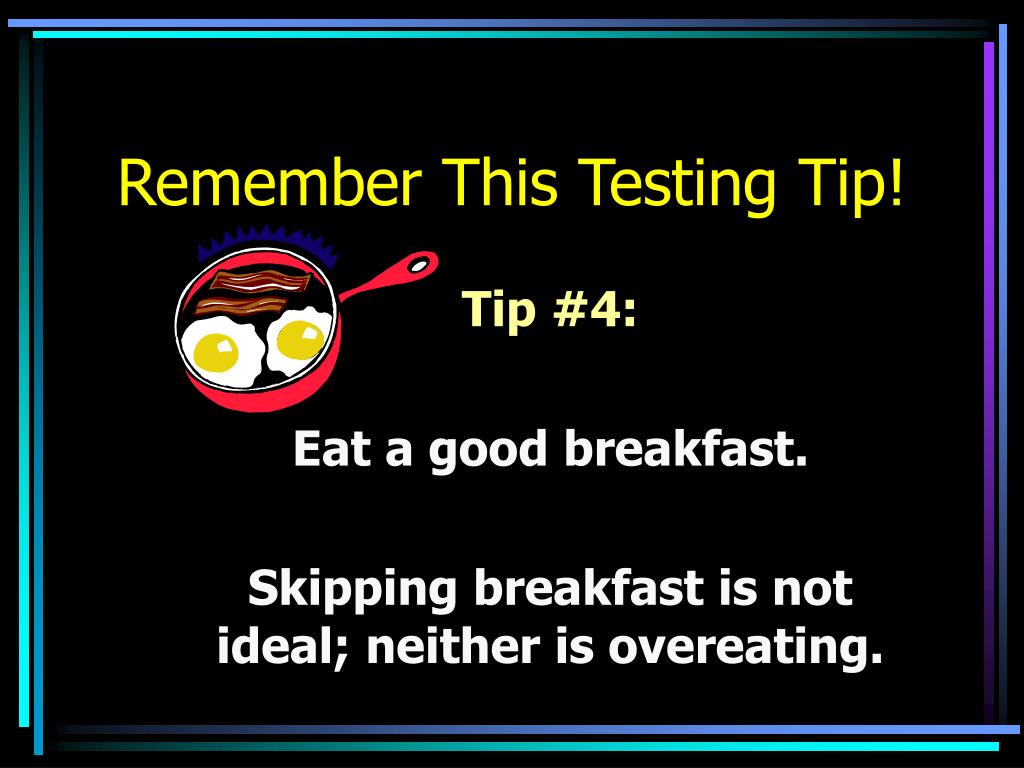 Remember This Testing Tip!

Tip #4:

Eat a good breakfast.

Skipping breakfast is not ideal; neither is overeating.